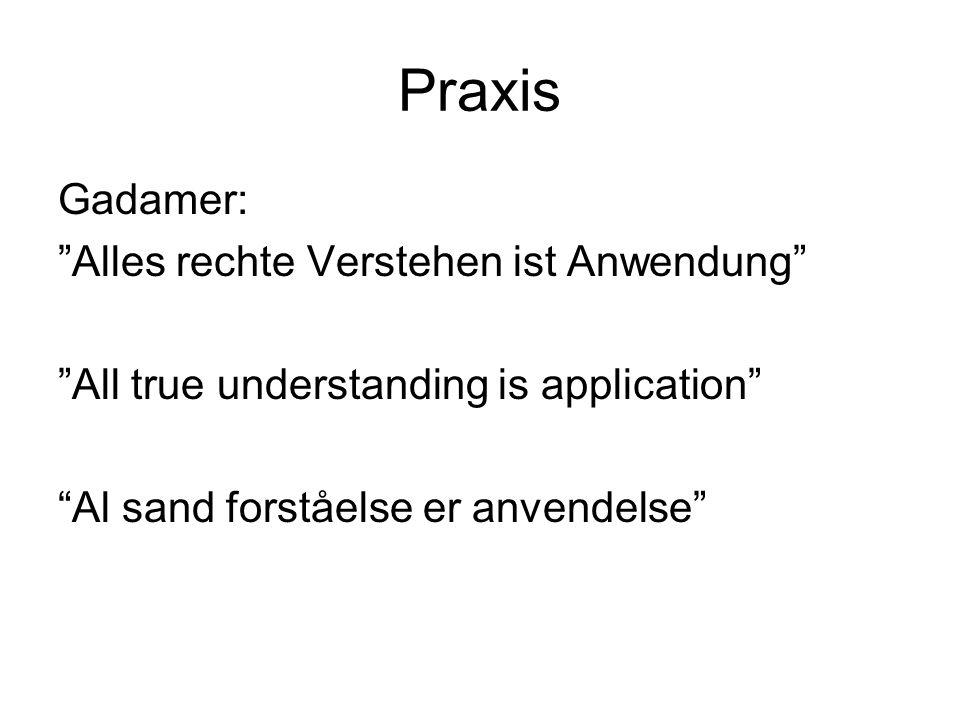 Praxis

Gadamer:
”Alles rechte Verstehen ist Anwendung”

”All true understanding is application”

“Al sand forståelse er anvendelse”